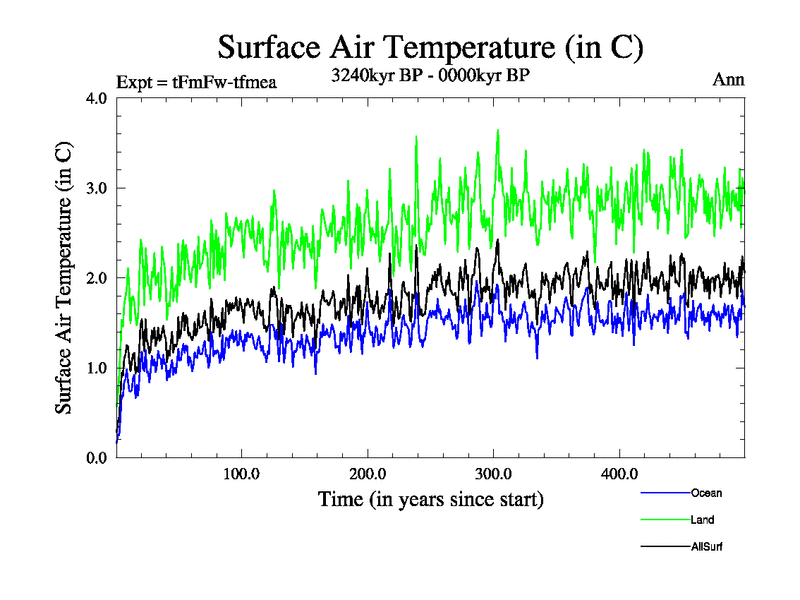 Surface Air Temperature (in C)

Expt = tFmFw-tfmea

3240kyr BP - 0000kyr BP

Ann

Surface Air Temperature (in C)

4.0
3.0
2.0
1.0
0.0

100.0
200.0
300.0
400.0

Time (in years since start)

Ocean
Land
AllSurf